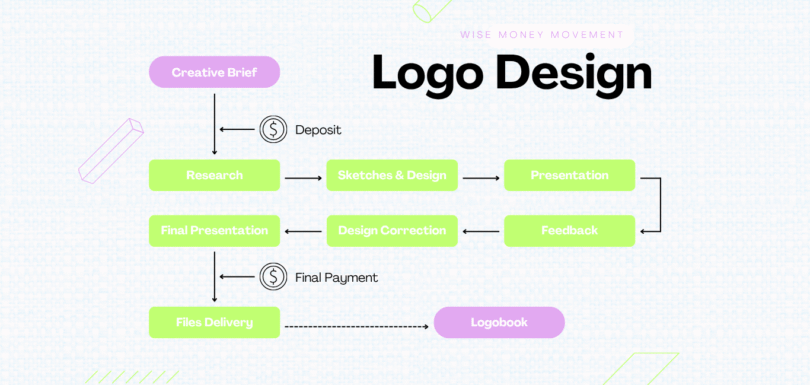 WISE MONEY MOVEMENT

Logo Design

Creative Brief

Deposit

Research

Sketches & Design

Presentation

Feedback

Design Correction

Final Presentation

Final Payment

Files Delivery

Logobook